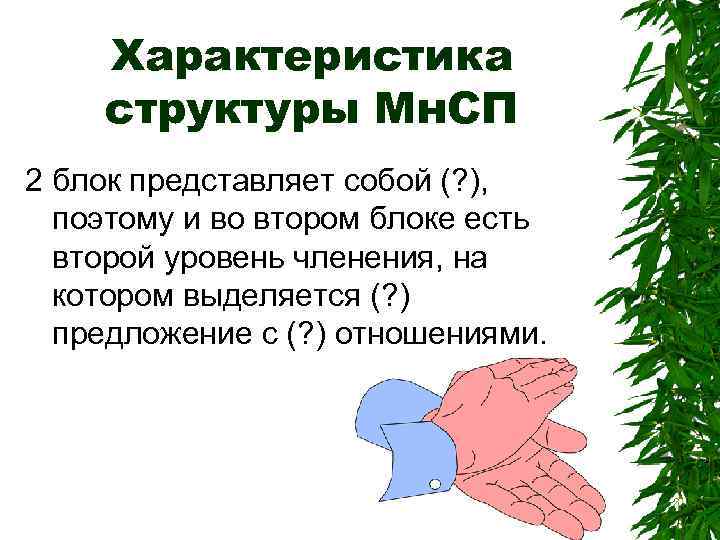 Характеристика структуры МнСП

2 блок представляет собой (?), поэтому и во втором блоке есть второй уровень членения, на котором выделяется (?) предложение с (?) отношениями.